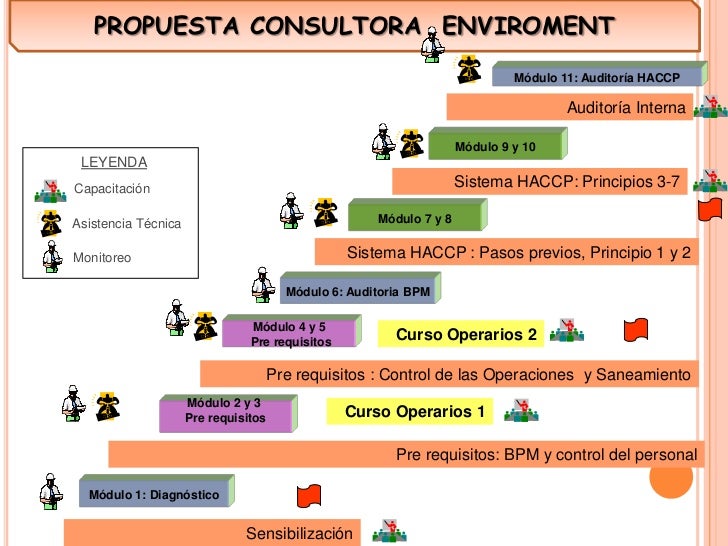 PROPUESTA CONSULTORA ENVIROMENT

Módulo 11: Auditoría HACCP

Auditoría Interna

LEYENDA

Capacitación

Asistencia Técnica

Monitoreo

Módulo 9 y 10

Sistema HACCP: Principios 3-7

Módulo 7 y 8

Sistema HACCP : Pasos previos, Principio 1 y 2

Módulo 6: Auditoria BPM

Módulo 4 y 5 Pre requisitos

Curso Operarios 2

Pre requisitos : Control de las Operaciones y Saneamiento

Módulo 2 y 3 Pre requisitos

Curso Operarios 1

Pre requisitos: BPM y control del personal

Módulo 1: Diagnóstico

Sensibilización